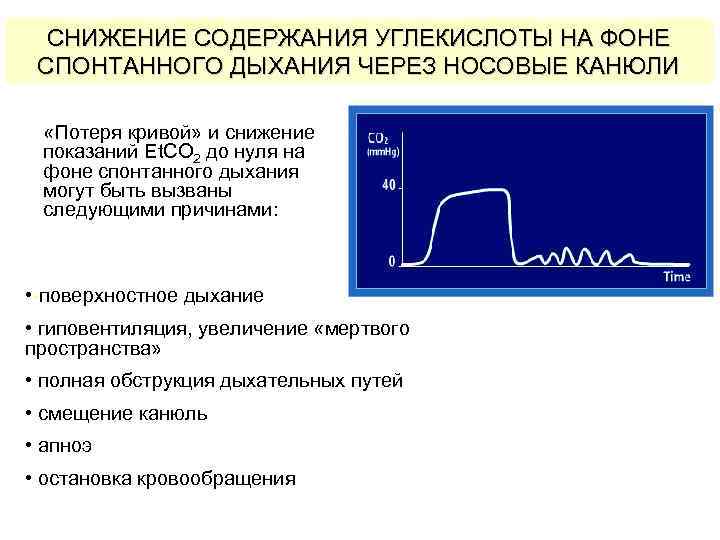 СНИЖЕНИЕ СОДЕРЖАНИЯ УГЛЕКИСЛОТЫ НА ФОНЕ СПОНТАННОГО ДЫХАНИЯ ЧЕРЕЗ НОСОВЫЕ КАНЮЛИ

«Потеря кривой» и снижение показаний $EtCO_2$ до нуля на фоне спонтанного дыхания могут быть вызваны следующими причинами:

$CO_2$ (mmHg)

40

0

Time

• поверхностное дыхание

• гиповентиляция, увеличение «мертвого пространства»

• полная обструкция дыхательных путей

• смещение канюль

• апноэ

• остановка кровообращения